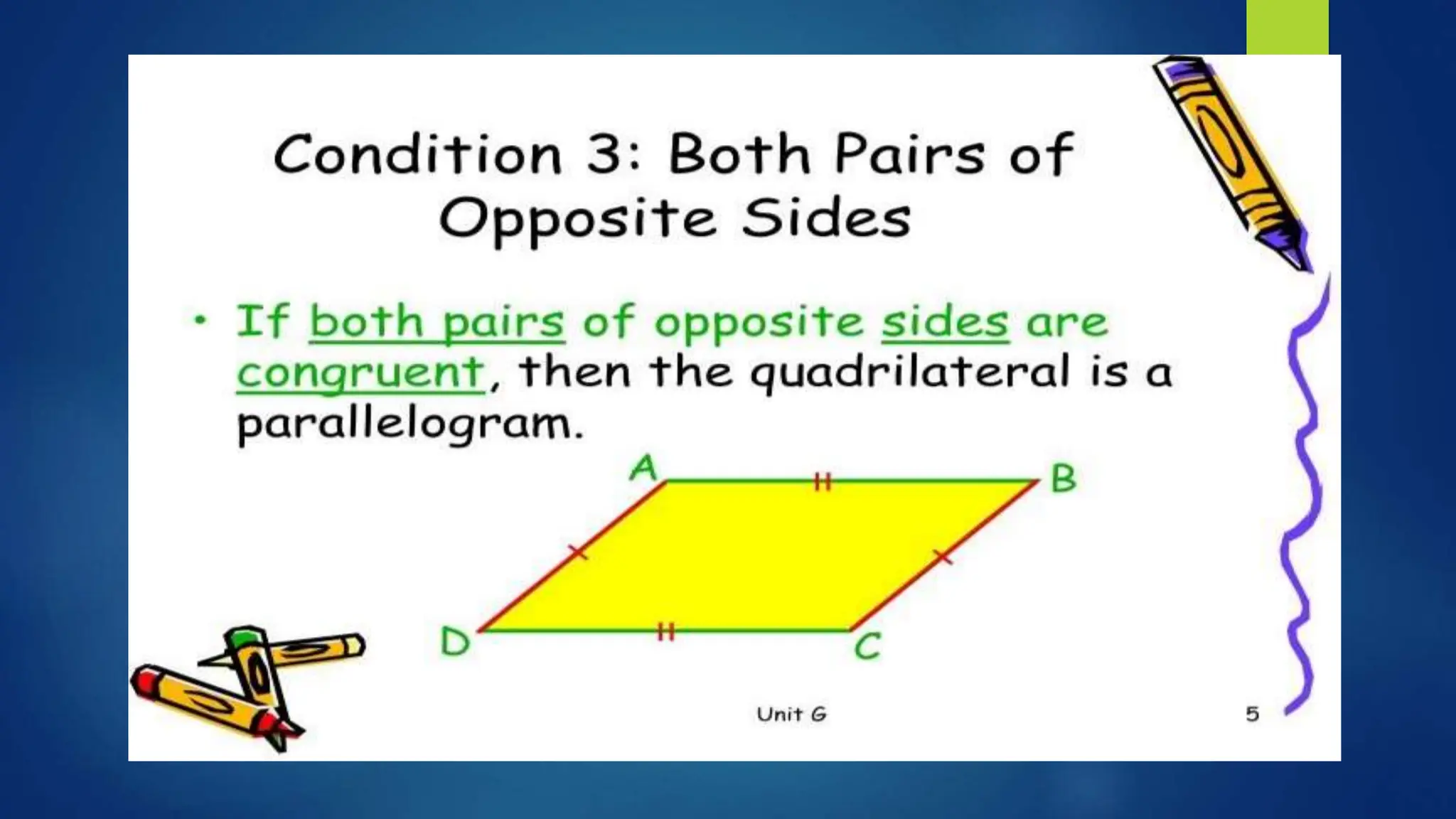 Condition 3: Both Pairs of Opposite Sides

• If both pairs of opposite sides are congruent, then the quadrilateral is a parallelogram.

A
B
D
C

Unit G
5